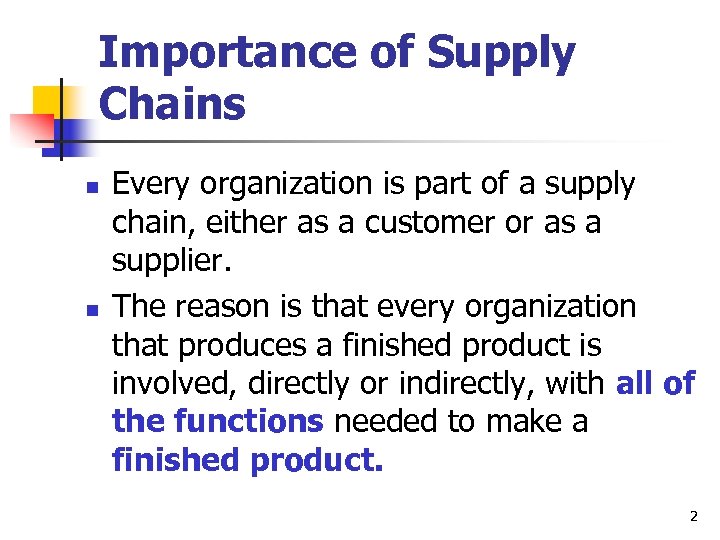 Importance of Supply Chains

- Every organization is part of a supply chain, either as a customer or as a supplier.
- The reason is that every organization that produces a finished product is involved, directly or indirectly, with all of the functions needed to make a finished product.

2